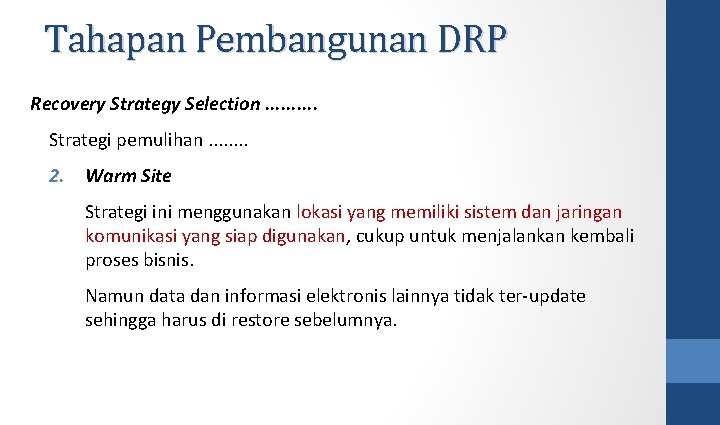 Tahapan Pembangunan DRP

Recovery Strategy Selection ……….

Strategi pemulihan ........

2. Warm Site

Strategi ini menggunakan lokasi yang memiliki sistem dan jaringan komunikasi yang siap digunakan, cukup untuk menjalankan kembali proses bisnis.

Namun data dan informasi elektronis lainnya tidak ter-update sehingga harus di restore sebelumnya.